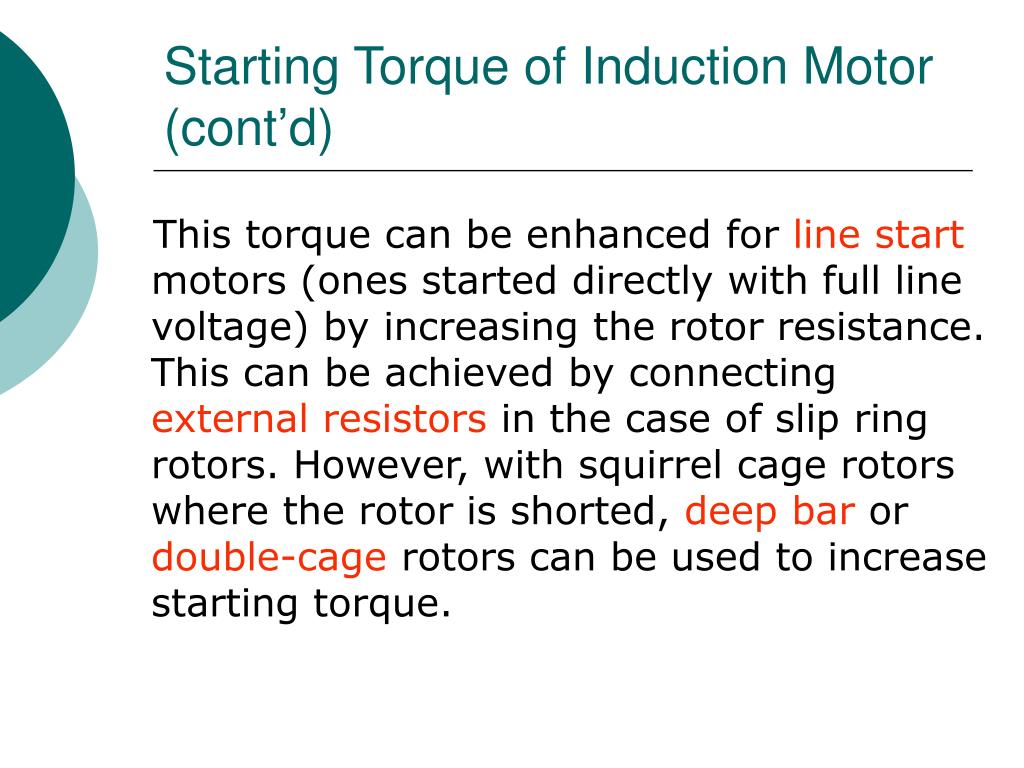 Starting Torque of Induction Motor (cont’d)

This torque can be enhanced for line start motors (ones started directly with full line voltage) by increasing the rotor resistance. This can be achieved by connecting external resistors in the case of slip ring rotors. However, with squirrel cage rotors where the rotor is shorted, deep bar or double-cage rotors can be used to increase starting torque.